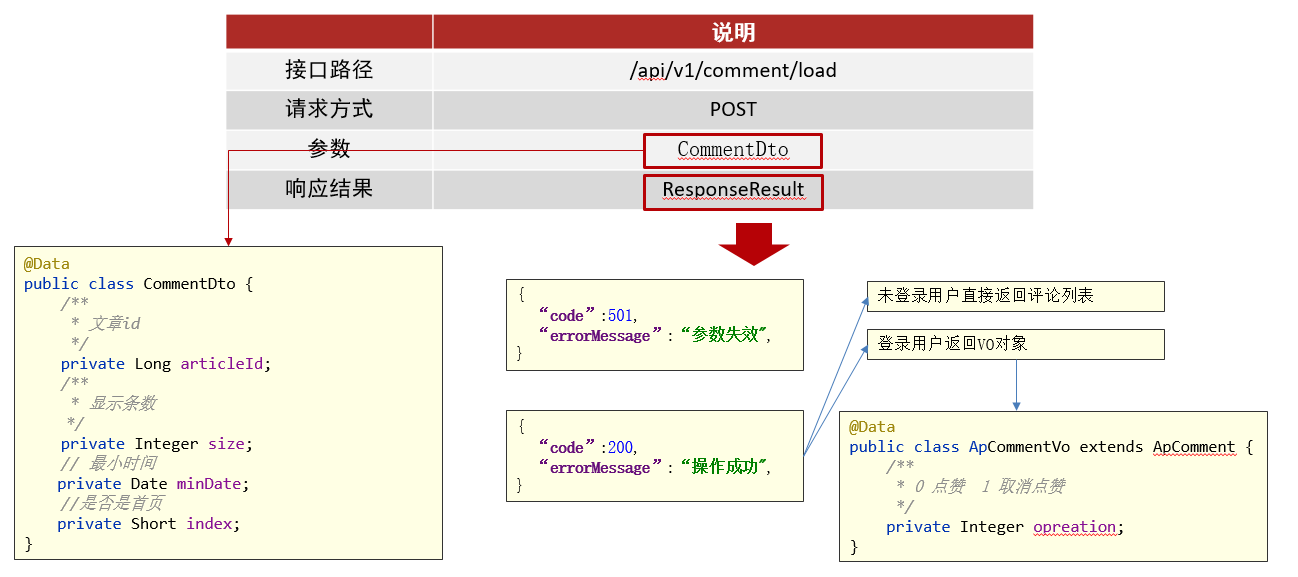 | | 说明 |
|---|---|
| 接口路径 | /api/v1/comment/load |
| 请求方式 | POST |
| 参数 | CommentDto |
| 响应结果 | ResponseResult |

@Data
public class CommentDto {
/**
* 文章id
*/
private Long articleId;
/**
* 显示条数
*/
private Integer size;
// 最小时间
private Date minDate;
//是否是首页
private Short index;
}

{
“code”:501,
“errorMessage”:“参数失效”,
}

{
“code”:200,
“errorMessage”:“操作成功”,
}

未登录用户直接返回评论列表

登录用户返回VO对象

@Data
public class ApCommentVo extends ApComment {
/**
* 0 点赞 1 取消点赞
*/
private Integer opreation;
}